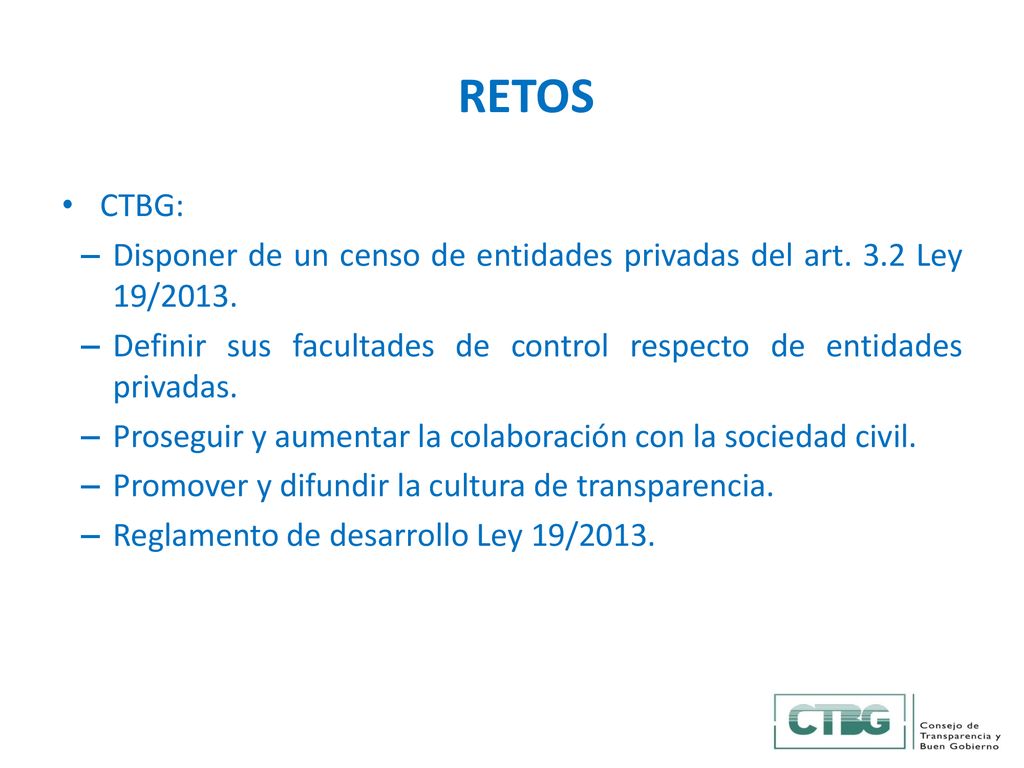 RETOS

• CTBG:
– Disponer de un censo de entidades privadas del art. 3.2 Ley 19/2013.
– Definir sus facultades de control respecto de entidades privadas.
– Proseguir y aumentar la colaboración con la sociedad civil.
– Promover y difundir la cultura de transparencia.
– Reglamento de desarrollo Ley 19/2013.

CTBG Consejo de Transparencia y Buen Gobierno